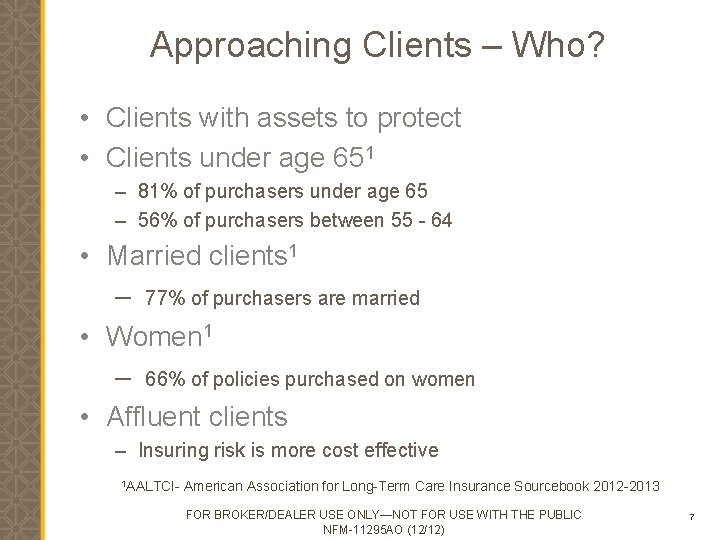 Approaching Clients – Who?

• Clients with assets to protect

• Clients under age 65$^1$

– 81% of purchasers under age 65

– 56% of purchasers between 55 - 64

• Married clients$^1$

– 77% of purchasers are married

• Women$^1$

– 66% of policies purchased on women

• Affluent clients

– Insuring risk is more cost effective

$^1$AALTCI- American Association for Long-Term Care Insurance Sourcebook 2012-2013

FOR BROKER/DEALER USE ONLY—NOT FOR USE WITH THE PUBLIC
NFM-11295AO (12/12)

7